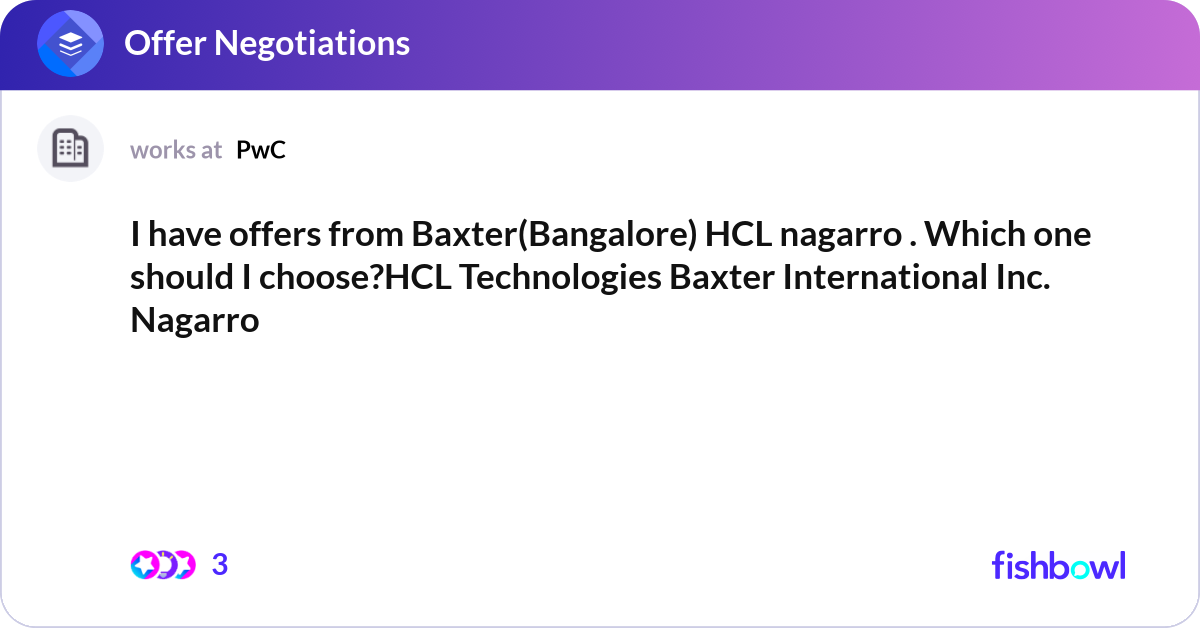 Offer Negotiations

works at PwC

I have offers from Baxter(Bangalore) HCL nagarro . Which one should I choose?HCL Technologies Baxter International Inc. Nagarro

3

fishbowl